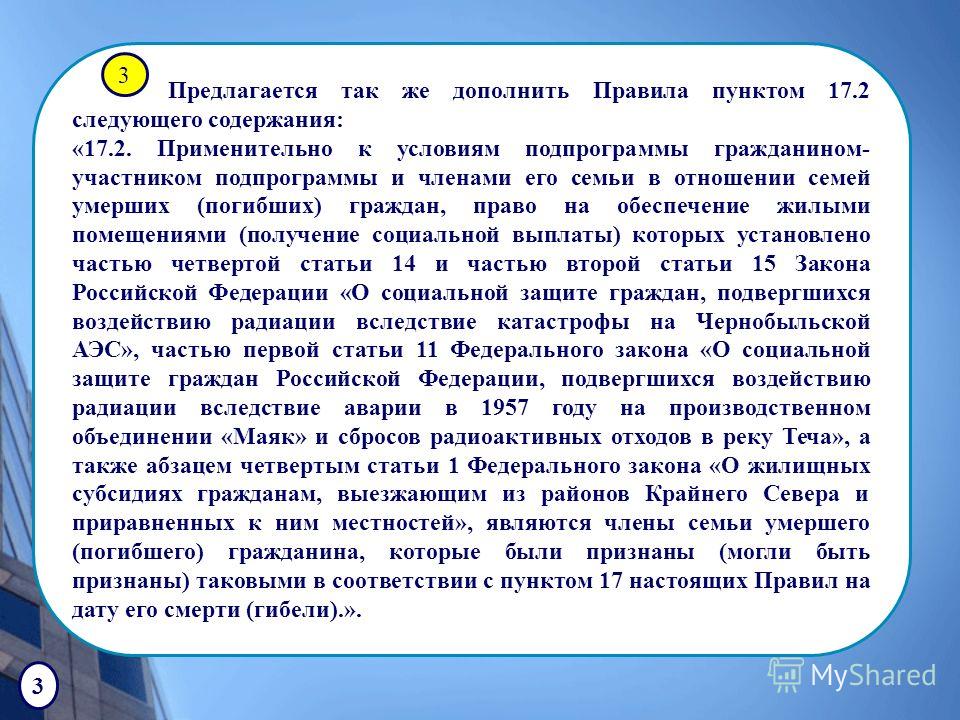 3

Предлагается так же дополнить Правила пунктом 17.2 следующего содержания:
«17.2. Применительно к условиям подпрограммы гражданином-участником подпрограммы и членами его семьи в отношении семей умерших (погибших) граждан, право на обеспечение жилыми помещениями (получение социальной выплаты) которых установлено частью четвертой статьи 14 и частью второй статьи 15 Закона Российской Федерации «О социальной защите граждан, подвергшихся воздействию радиации вследствие катастрофы на Чернобыльской АЭС», частью первой статьи 11 Федерального закона «О социальной защите граждан Российской Федерации, подвергшихся воздействию радиации вследствие аварии в 1957 году на производственном объединении «Маяк» и сбросов радиоактивных отходов в реку Теча», а также абзацем четвертым статьи 1 Федерального закона «О жилищных субсидиях гражданам, выезжающим из районов Крайнего Севера и приравненных к ним местностей», являются члены семьи умершего (погибшего) гражданина, которые были признаны (могли быть признаны) таковыми в соответствии с пунктом 17 настоящих Правил на дату его смерти (гибели).».

3

MyShared